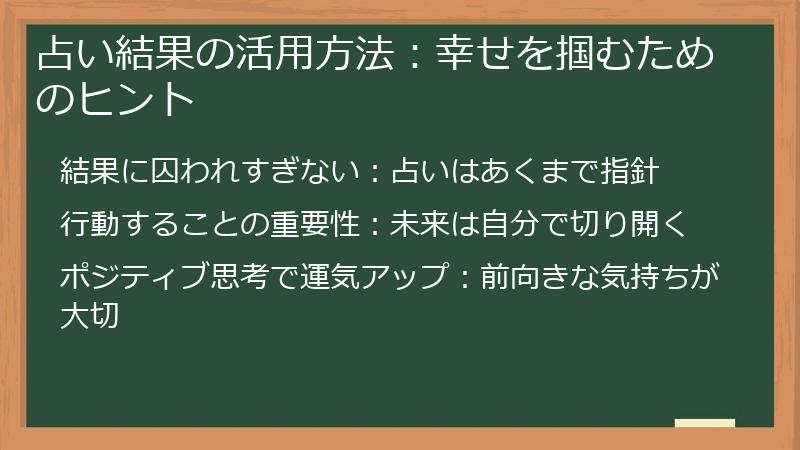 占い結果の活用方法：幸せを掴むためのヒント

結果に囚われすぎない：占いはあくまで指針

行動することの重要性：未来は自分で切り開く

ポジティブ思考で運気アップ：前向きな気持ちが大切